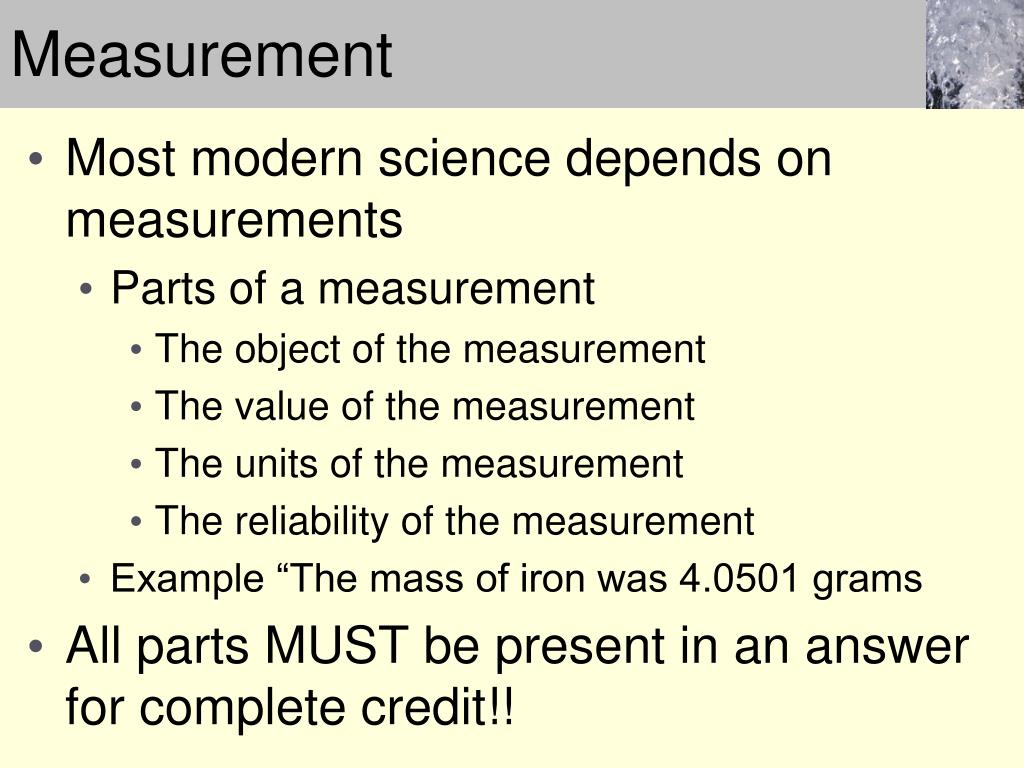 Measurement

• Most modern science depends on measurements
 • Parts of a measurement
  • The object of the measurement
  • The value of the measurement
  • The units of the measurement
  • The reliability of the measurement
 • Example “The mass of iron was 4.0501 grams
• All parts MUST be present in an answer for complete credit!!